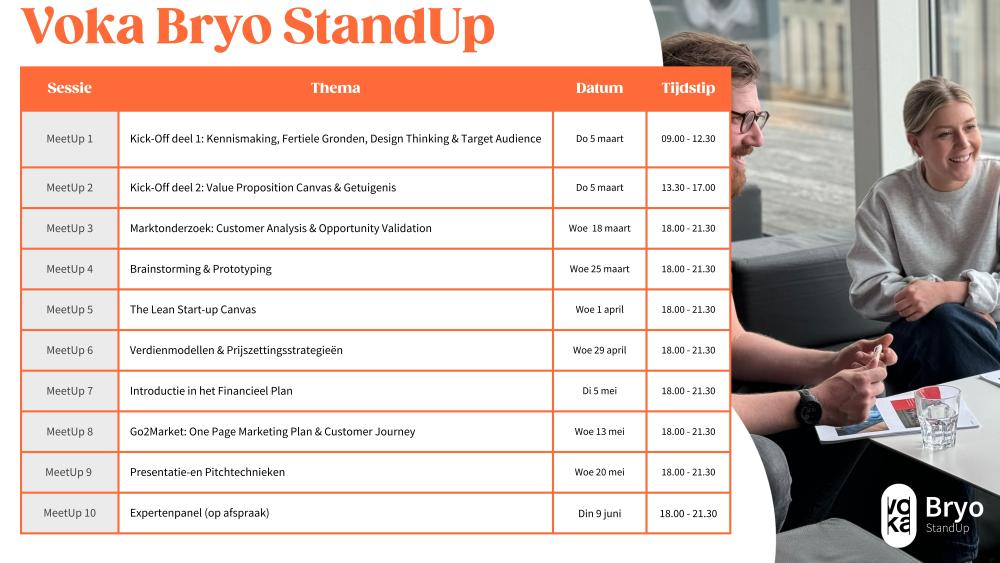 Voka Bryo StandUp

| Sessie | Thema | Datum | Tijdstip |
|---|---|---|---|
| MeetUp 1 | Kick-Off deel 1: Kennismaking, Fertiele Gronden, Design Thinking & Target Audience | Do 5 maart | 09.00 - 12.30 |
| MeetUp 2 | Kick-Off deel 2: Value Proposition Canvas & Getuigenis | Do 5 maart | 13.30 - 17.00 |
| MeetUp 3 | Marktonderzoek: Customer Analysis & Opportunity Validation | Woe 18 maart | 18.00 - 21.30 |
| MeetUp 4 | Brainstorming & Prototyping | Woe 25 maart | 18.00 - 21.30 |
| MeetUp 5 | The Lean Start-up Canvas | Woe 1 april | 18.00 - 21.30 |
| MeetUp 6 | Verdienmodellen & Prijszettingsstrategieën | Woe 29 april | 18.00 - 21.30 |
| MeetUp 7 | Introductie in het Financieel Plan | Di 5 mei | 18.00 - 21.30 |
| MeetUp 8 | Go2Market: One Page Marketing Plan & Customer Journey | Woe 13 mei | 18.00 - 21.30 |
| MeetUp 9 | Presentatie-en Pitchtechnieken | Woe 20 mei | 18.00 - 21.30 |
| MeetUp 10 | Expertenpanel (op afspraak) | Din 9 juni | 18.00 - 21.30 |

voka Bryo
StandUp